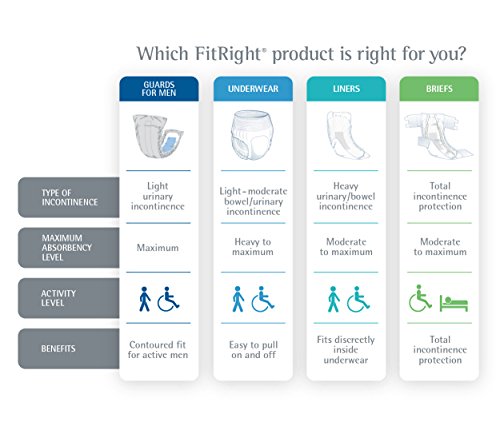 Which FitRight® product is right for you?

| | GUARDS FOR MEN | UNDERWEAR | LINERS | BRIEFS |
|---|---|---|---|---|
| TYPE OF INCONTINENCE | Light urinary incontinence | Light-moderate bowel/urinary incontinence | Heavy urinary/bowel incontinence | Total incontinence protection |
| MAXIMUM ABSORBENCY LEVEL | Maximum | Heavy to maximum | Moderate to maximum | Moderate to maximum |
| ACTIVITY LEVEL | | | | |
| BENEFITS | Contoured fit for active men | Easy to pull on and off | Fits discreetly inside underwear | Total incontinence protection |